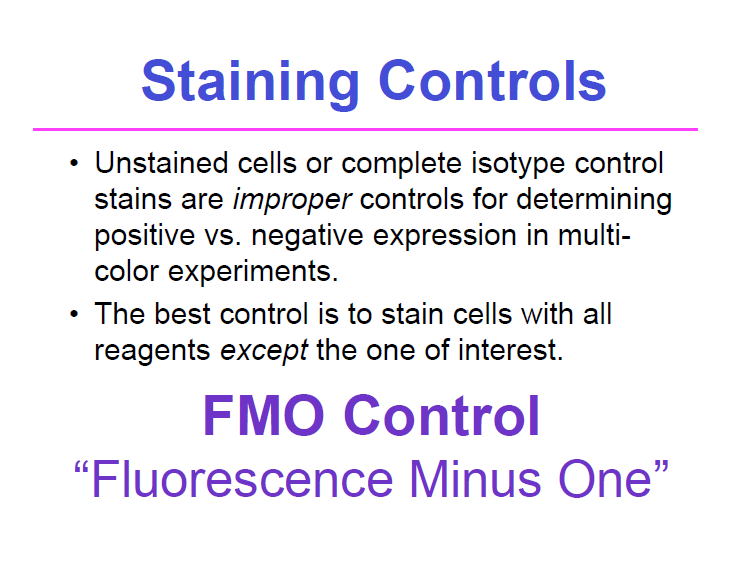 Staining Controls

• Unstained cells or complete isotype control stains are improper controls for determining positive vs. negative expression in multi-color experiments.

• The best control is to stain cells with all reagents except the one of interest.

FMO Control
“Fluorescence Minus One”